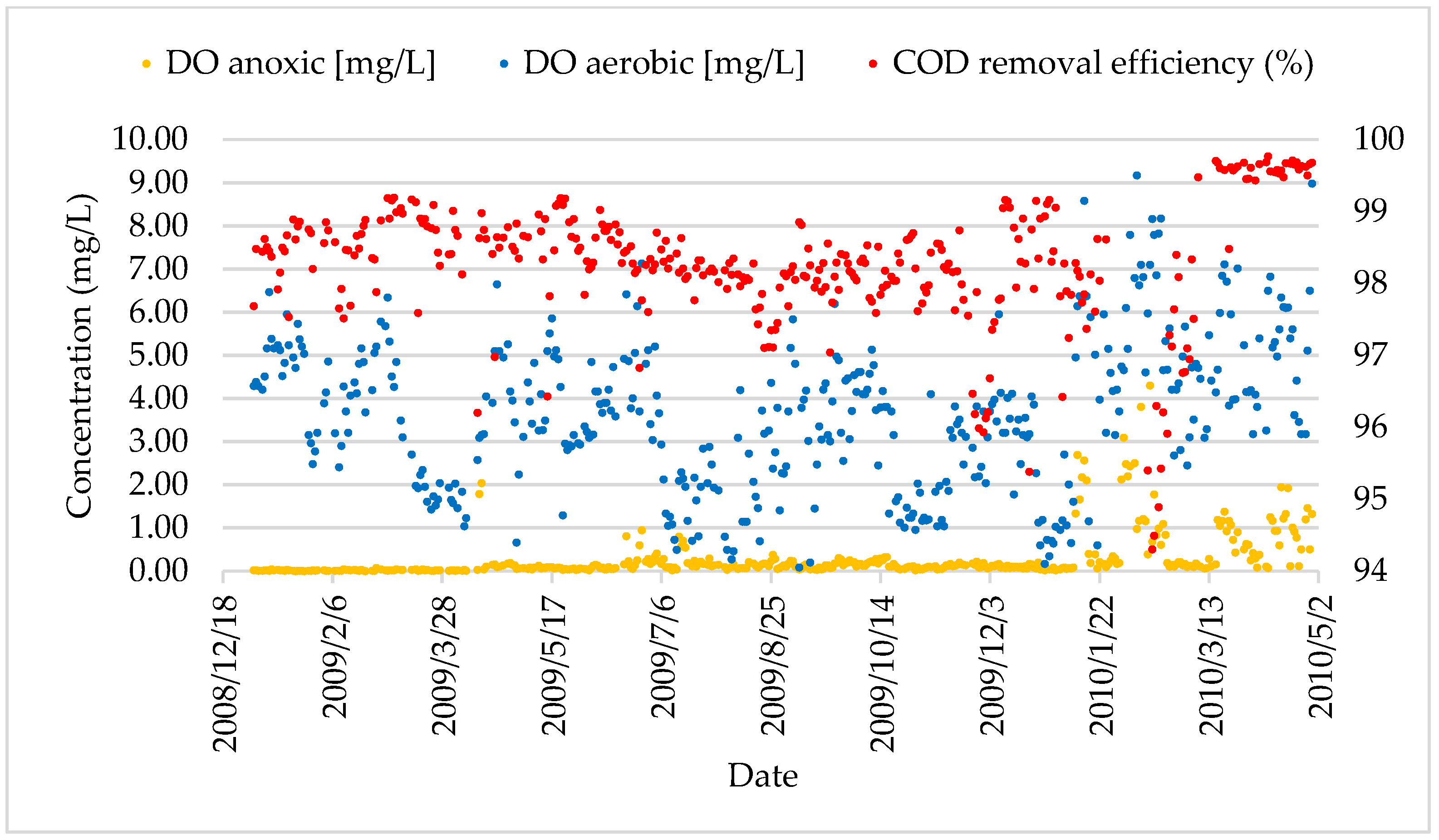 DO anoxic [mg/L] DO aerobic [mg/L] COD removal efficiency (%)

Concentration (mg/L)

10.00
9.00
8.00
7.00
6.00
5.00
4.00
3.00
2.00
1.00
0.00

100
99
98
97
96
95
94

2008/12/18
2009/2/6
2009/3/28
2009/5/17
2009/7/6
2009/8/25
2009/10/14
2009/12/3
2010/1/22
2010/3/13
2010/5/2

Date